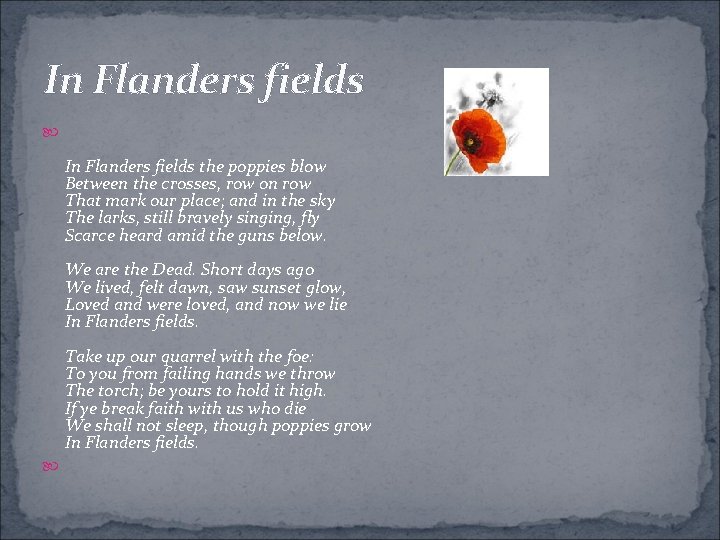 In Flanders fields

In Flanders fields the poppies blow
Between the crosses, row on row
That mark our place; and in the sky
The larks, still bravely singing, fly
Scarce heard amid the guns below.

We are the Dead. Short days ago
We lived, felt dawn, saw sunset glow,
Loved and were loved, and now we lie
In Flanders fields.

Take up our quarrel with the foe:
To you from failing hands we throw
The torch; be yours to hold it high.
If ye break faith with us who die
We shall not sleep, though poppies grow
In Flanders fields.